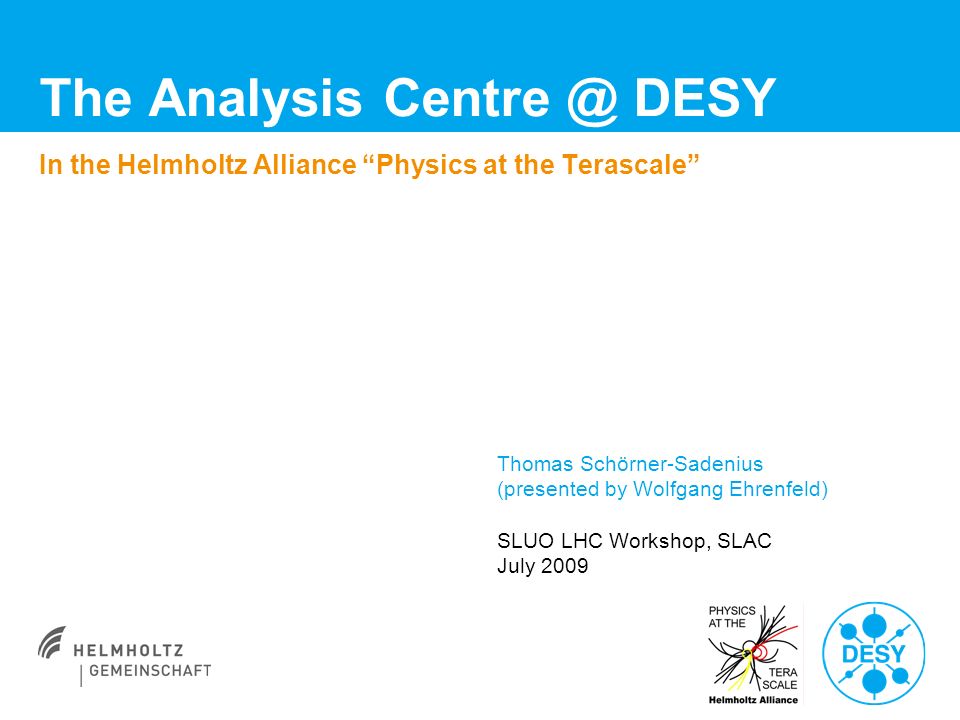 The Analysis Centre @ DESY

In the Helmholtz Alliance “Physics at the Terascale”

Thomas Schörner-Sadenius
(presented by Wolfgang Ehrenfeld)

SLUO LHC Workshop, SLAC
July 2009

HELMHOLTZ
GEMEINSCHAFT

PHYSICS
AT THE
TERA
SCALE
Helmholtz Alliance

DESY